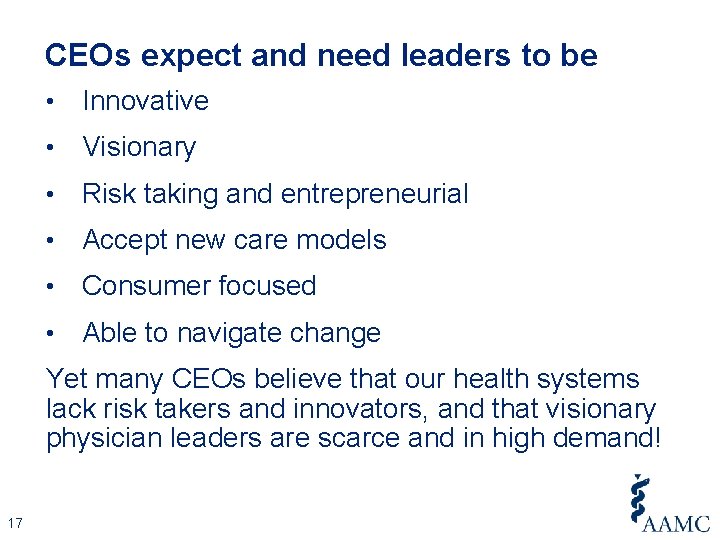 CEOs expect and need leaders to be

• Innovative
• Visionary
• Risk taking and entrepreneurial
• Accept new care models
• Consumer focused
• Able to navigate change

Yet many CEOs believe that our health systems lack risk takers and innovators, and that visionary physician leaders are scarce and in high demand!

17

AAMC